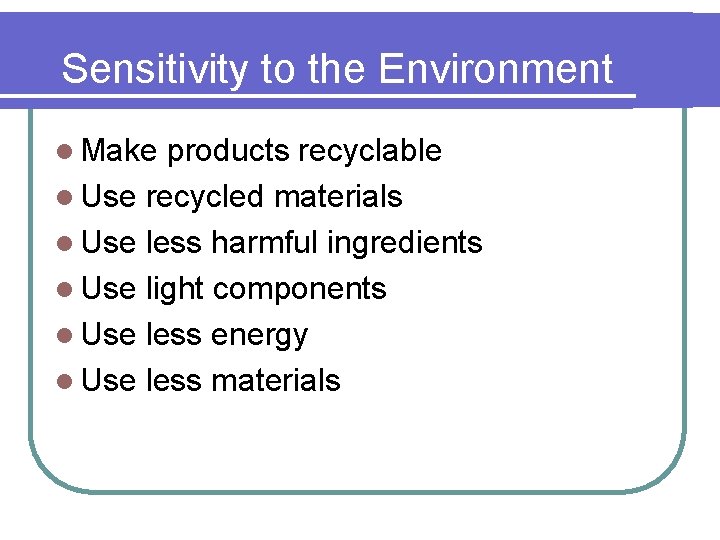 Sensitivity to the Environment

- Make products recyclable
- Use recycled materials
- Use less harmful ingredients
- Use light components
- Use less energy
- Use less materials